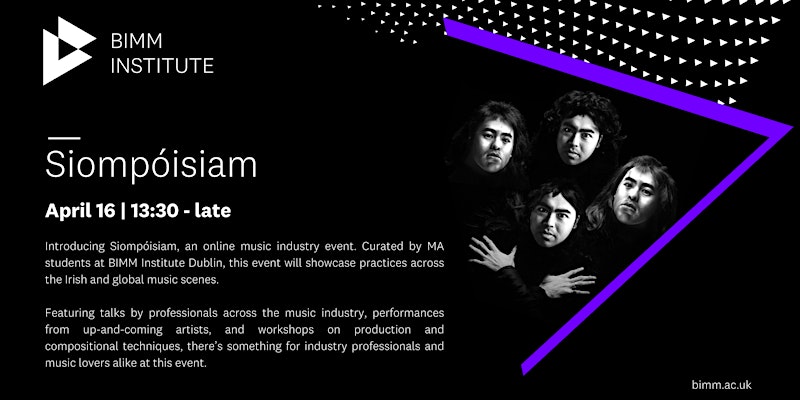 BIMM INSTITUTE

Siompóisiam

April 16 | 13:30 - late

Introducing Siompóisiam, an online music industry event. Curated by MA students at BIMM Institute Dublin, this event will showcase practices across the Irish and global music scenes.

Featuring talks by professionals across the music industry, performances from up-and-coming artists, and workshops on production and compositional techniques, there's something for industry professionals and music lovers alike at this event.

bimm.ac.uk